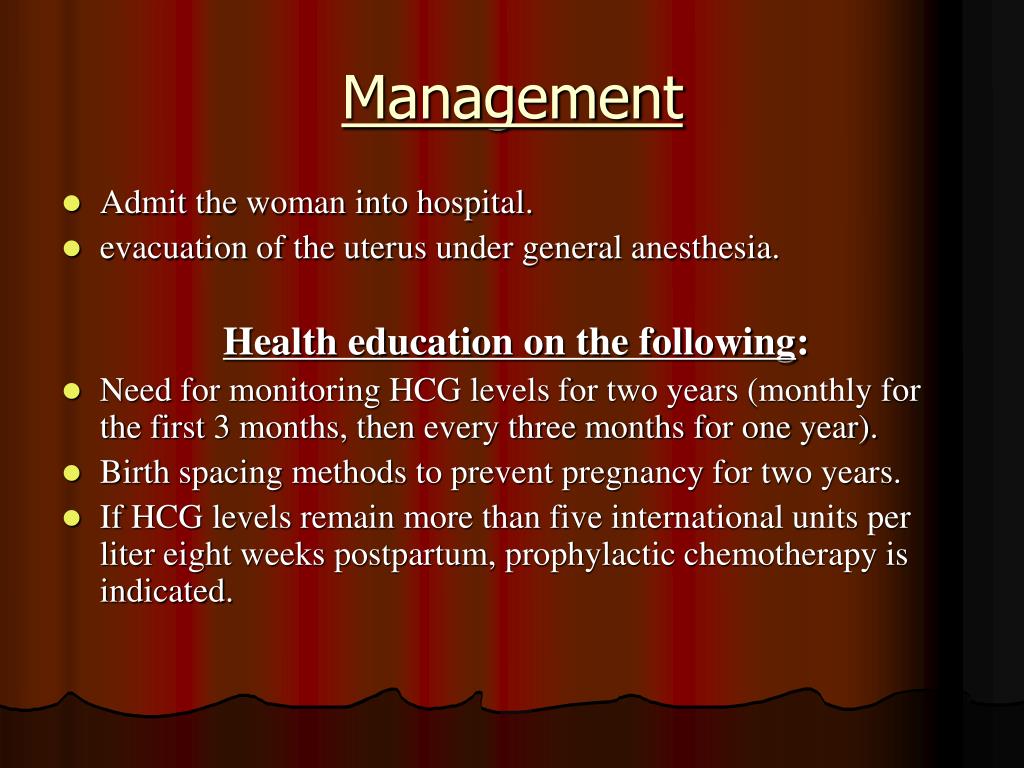 Management

- Admit the woman into hospital.
- evacuation of the uterus under general anesthesia.

Health education on the following:

- Need for monitoring HCG levels for two years (monthly for the first 3 months, then every three months for one year).
- Birth spacing methods to prevent pregnancy for two years.
- If HCG levels remain more than five international units per liter eight weeks postpartum, prophylactic chemotherapy is indicated.